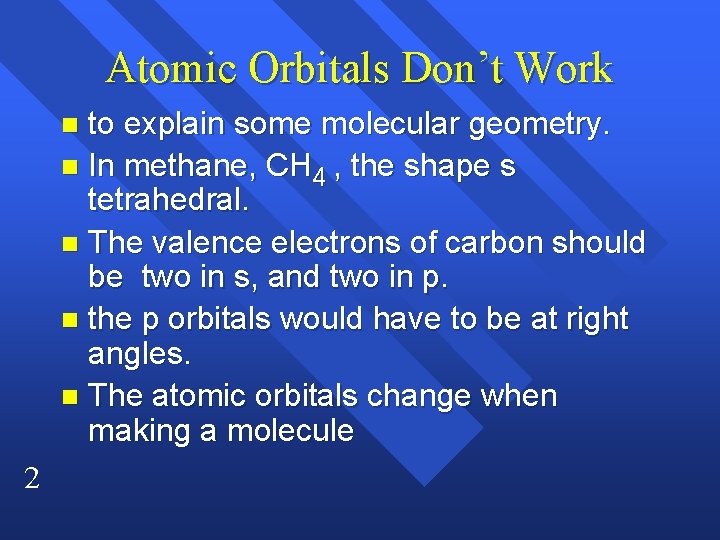 Atomic Orbitals Don't Work

- to explain some molecular geometry.
- In methane, $CH_4$ , the shape s tetrahedral.
- The valence electrons of carbon should be two in s, and two in p.
- the p orbitals would have to be at right angles.
- The atomic orbitals change when making a molecule

2